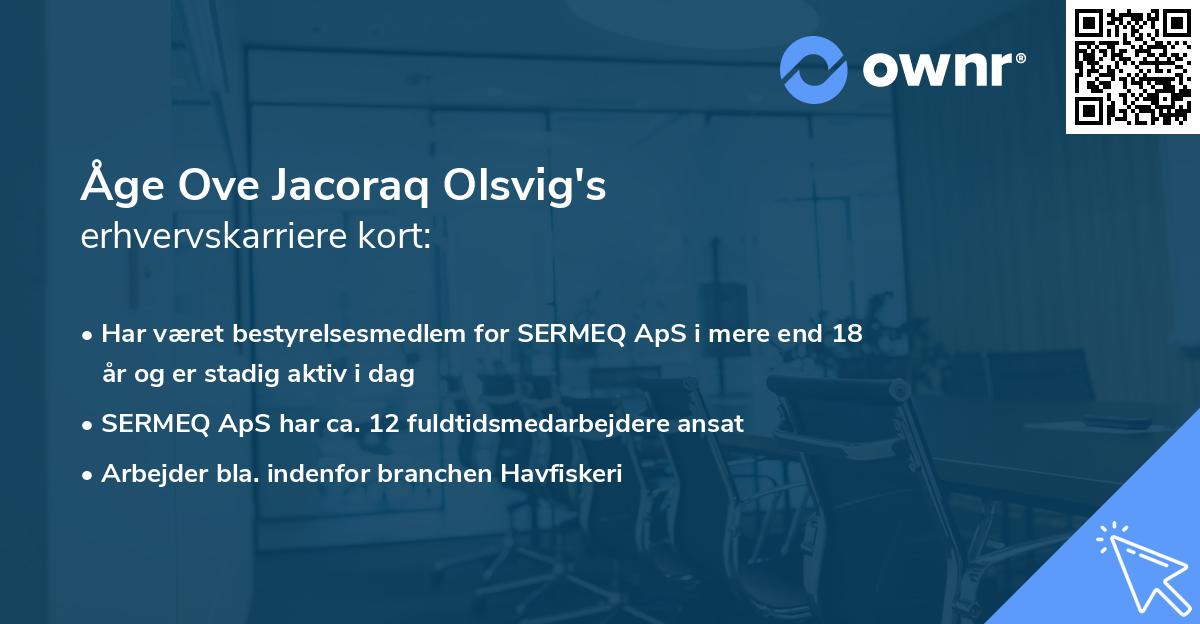 ownr®

Åge Ove Jacoraq Olsvig's
erhvervskarriere kort:

• Har været bestyrelsesmedlem for SERMEQ ApS i mere end 18 år og er stadig aktiv i dag
• SERMEQ ApS har ca. 12 fuldtidsmedarbejdere ansat
• Arbejder bla. indenfor branchen Havfiskeri